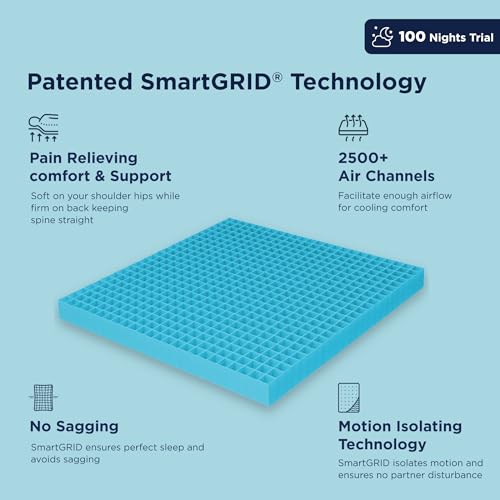 100 Nights Trial

Patented SmartGRID® Technology

Pain Relieving comfort & Support

Soft on your shoulder hips while firm on back keeping spine straight

2500+ Air Channels

Facilitate enough airflow for cooling comfort

No Sagging

SmartGRID ensures perfect sleep and avoids sagging

Motion Isolating Technology

SmartGRID isolates motion and ensures no partner disturbance